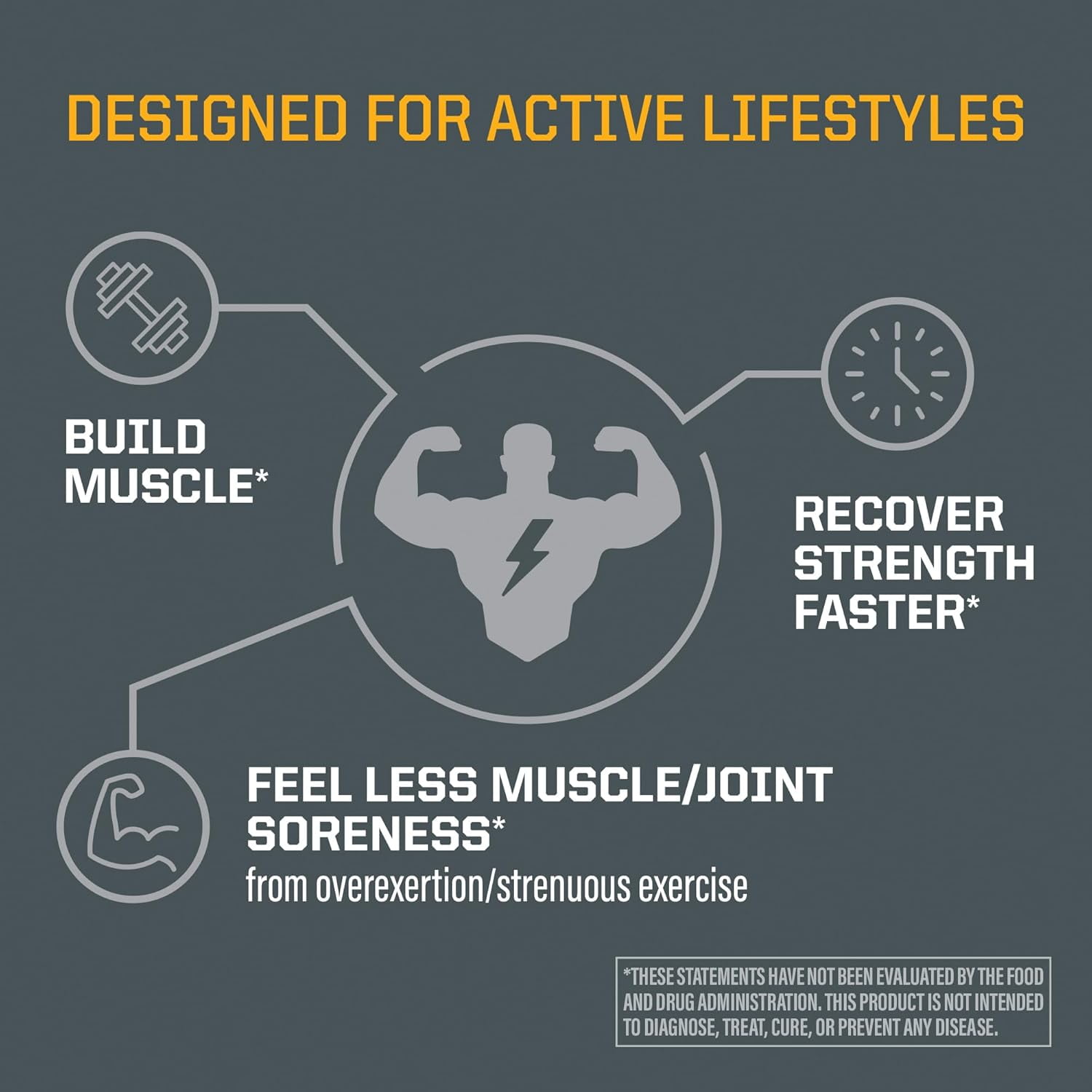 DESIGNED FOR ACTIVE LIFESTYLES

BUILD MUSCLE*

RECOVER STRENGTH FASTER*

FEEL LESS MUSCLE/JOINT SORENESS*
from overexertion/strenuous exercise

*THESE STATEMENTS HAVE NOT BEEN EVALUATED BY THE FOOD AND DRUG ADMINISTRATION. THIS PRODUCT IS NOT INTENDED TO DIAGNOSE, TREAT, CURE, OR PREVENT ANY DISEASE.